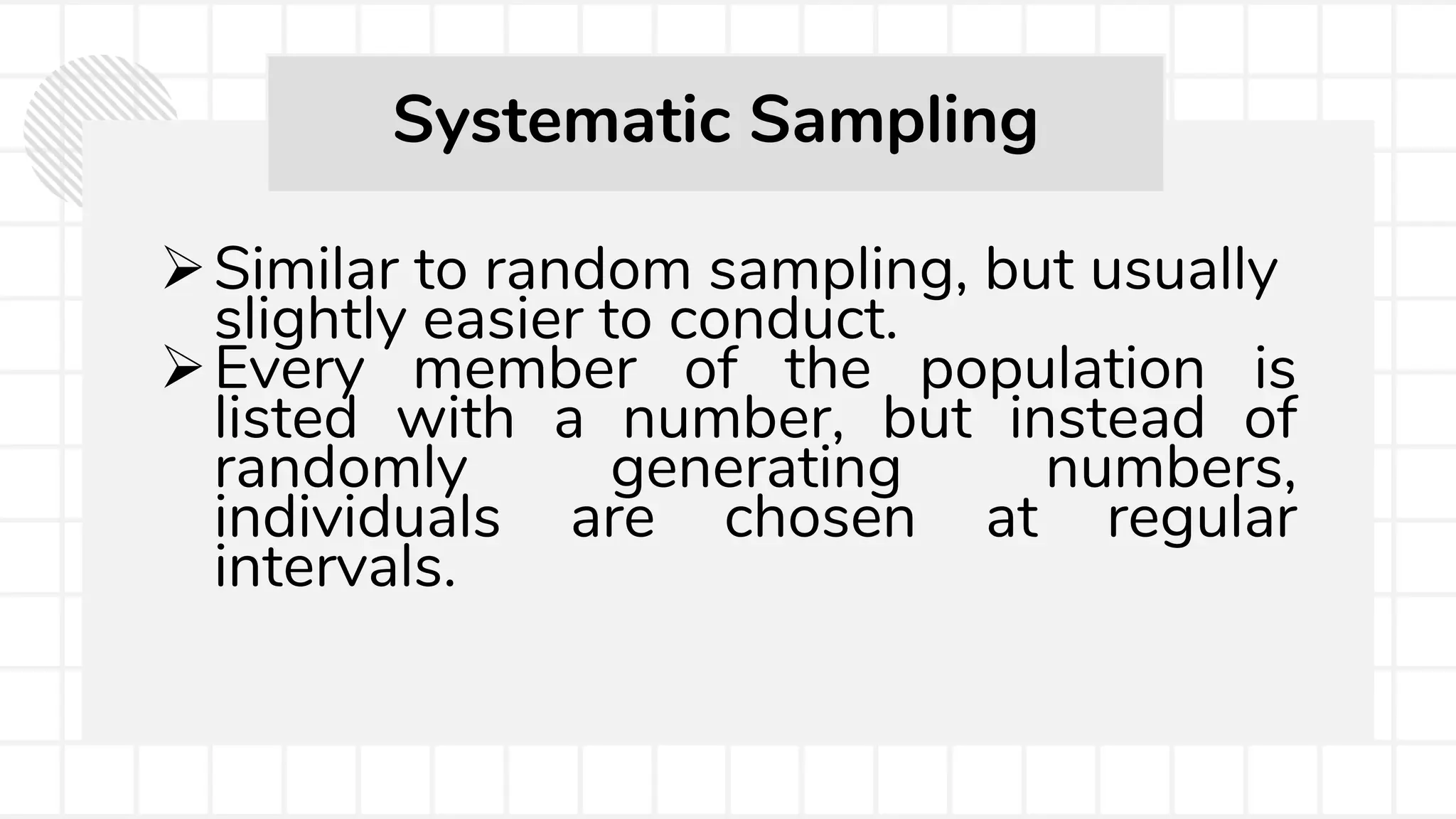 Systematic Sampling

➢ Similar to random sampling, but usually slightly easier to conduct.

➢ Every member of the population is listed with a number, but instead of randomly generating numbers, individuals are chosen at regular intervals.